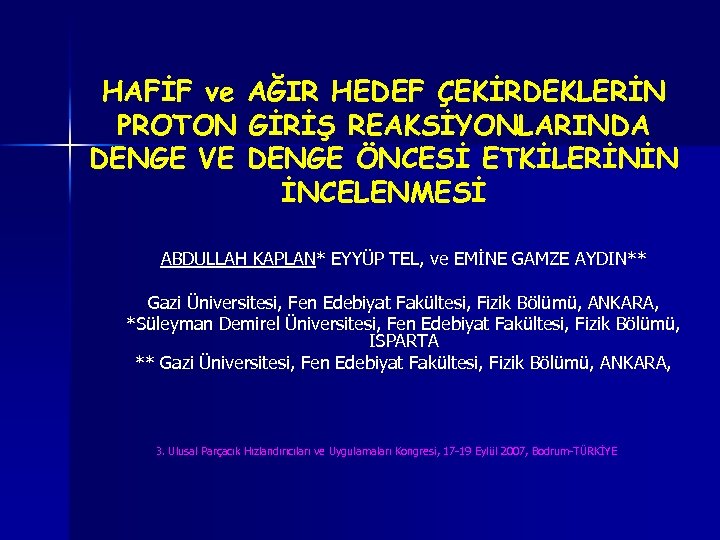 HAFİF ve AĞIR HEDEF ÇEKİRDEKLERİN PROTON GİRİŞ REAKSİYONLARINDA DENGE VE DENGE ÖNCESİ ETKİLERİNİN İNCELENMESİ

ABDULLAH KAPLAN* EYYÜP TEL, ve EMİNE GAMZE AYDIN**

Gazi Üniversitesi, Fen Edebiyat Fakültesi, Fizik Bölümü, ANKARA,
*Süleyman Demirel Üniversitesi, Fen Edebiyat Fakültesi, Fizik Bölümü, ISPARTA
** Gazi Üniversitesi, Fen Edebiyat Fakültesi, Fizik Bölümü, ANKARA,

3. Ulusal Parçacık Hızlandırıcıları ve Uygulamaları Kongresi, 17-19 Eylül 2007, Bodrum-TÜRKİYE